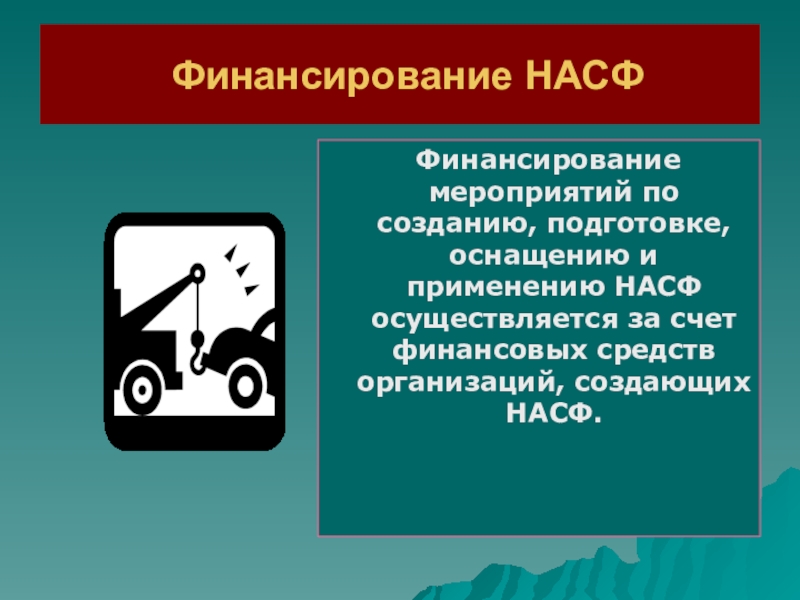 Финансирование НАСФ

Финансирование мероприятий по созданию, подготовке, оснащению и применению НАСФ осуществляется за счет финансовых средств организаций, создающих НАСФ.